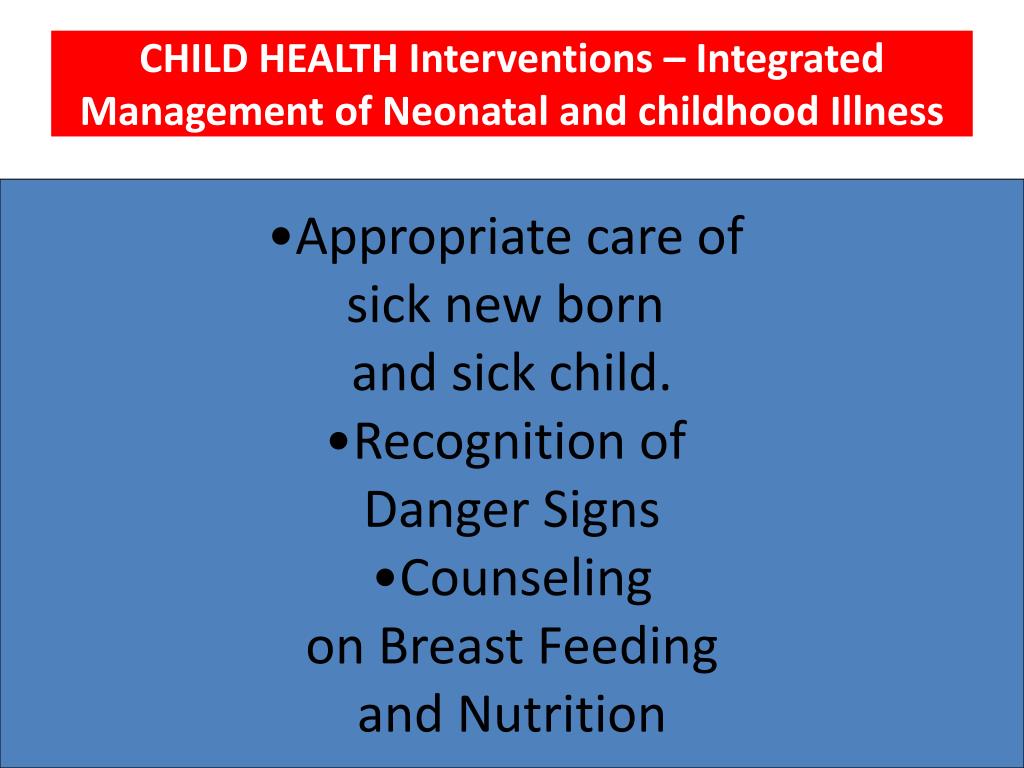 CHILD HEALTH Interventions – Integrated Management of Neonatal and childhood Illness

•Appropriate care of sick new born and sick child.
•Recognition of Danger Signs
•Counseling on Breast Feeding and Nutrition